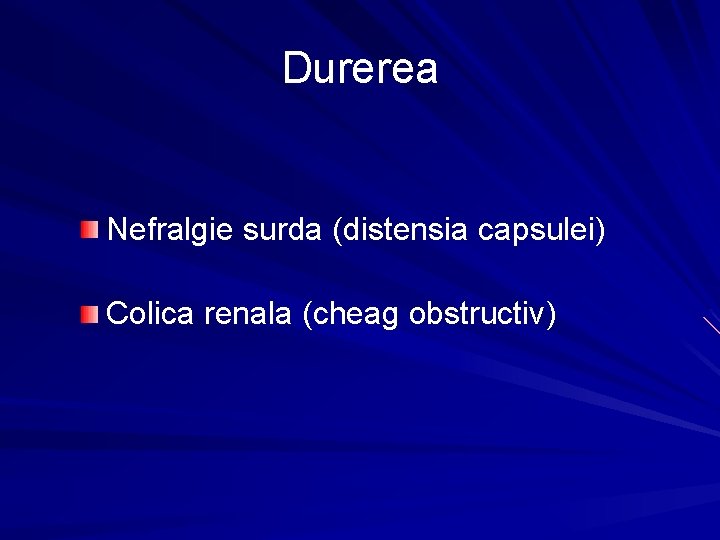 Durerea

Nefralgie surda (distensia capsulei)

Colica renala (cheag obstructiv)